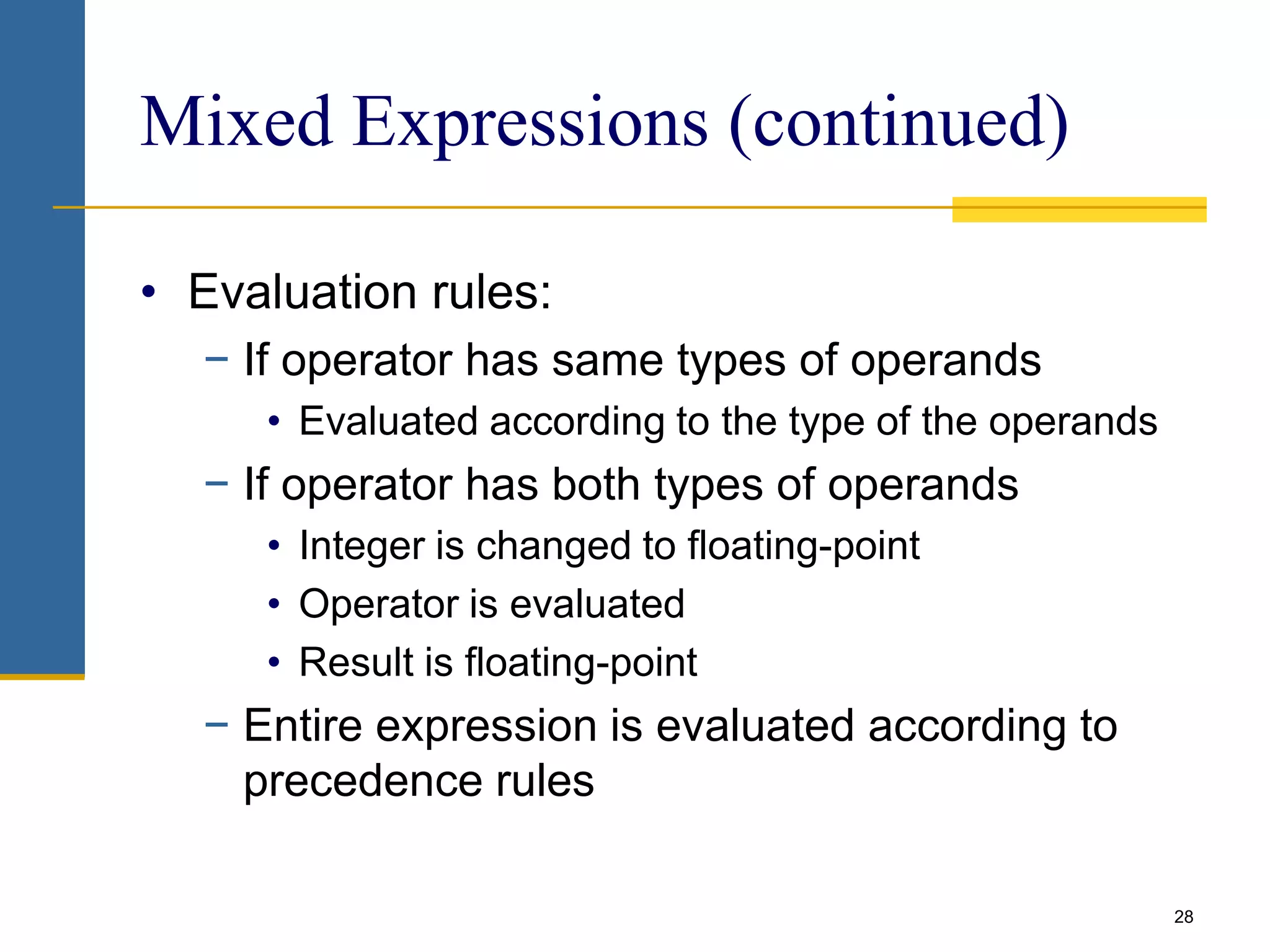 Mixed Expressions (continued)

• Evaluation rules:
– If operator has same types of operands
• Evaluated according to the type of the operands
– If operator has both types of operands
• Integer is changed to floating-point
• Operator is evaluated
• Result is floating-point
– Entire expression is evaluated according to precedence rules

28